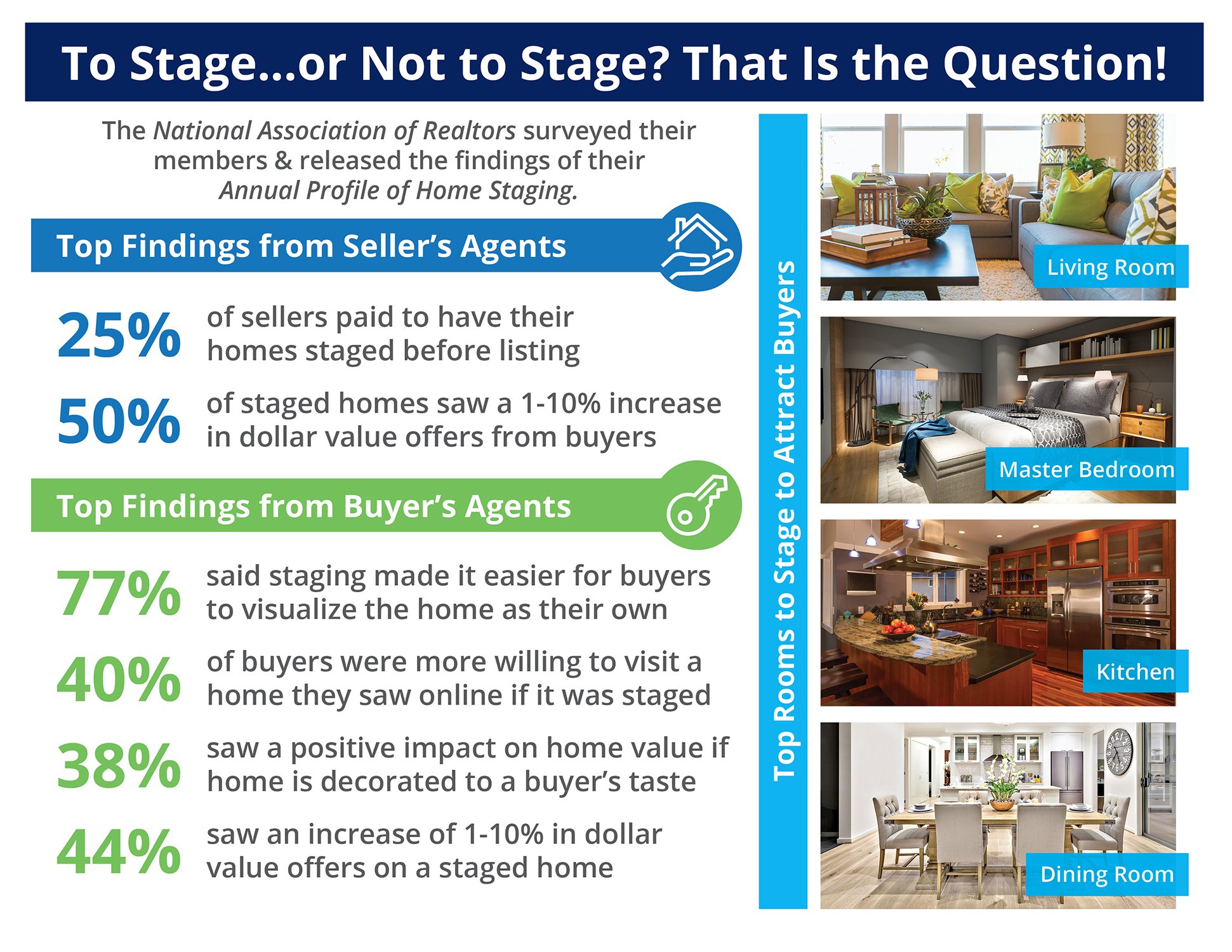 To Stage...or Not to Stage? That Is the Question!

The National Association of Realtors surveyed their members & released the findings of their Annual Profile of Home Staging.

Top Findings from Seller's Agents

25% of sellers paid to have their homes staged before listing

50% of staged homes saw a 1-10% increase in dollar value offers from buyers

Top Findings from Buyer's Agents

77% said staging made it easier for buyers to visualize the home as their own

40% of buyers were more willing to visit a home they saw online if it was staged

38% saw a positive impact on home value if home is decorated to a buyer's taste

44% saw an increase of 1-10% in dollar value offers on a staged home

Top Rooms to Stage to Attract Buyers

Living Room

Master Bedroom

Kitchen

Dining Room